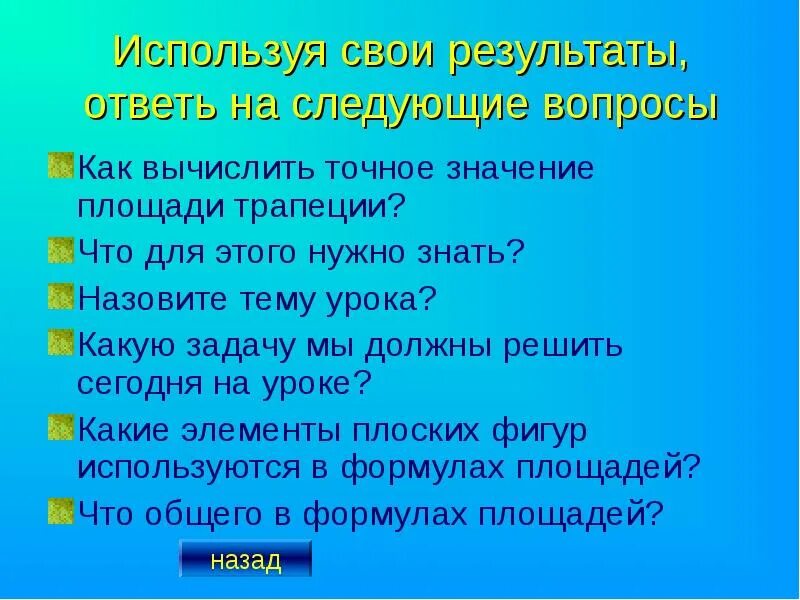 Используя свои результаты, ответь на следующие вопросы

Как вычислить точное значение площади трапеции?

Что для этого нужно знать?

Назовите тему урока?

Какую задачу мы должны решить сегодня на уроке?

Какие элементы плоских фигур используются в формулах площадей?

Что общего в формулах площадей?

назад